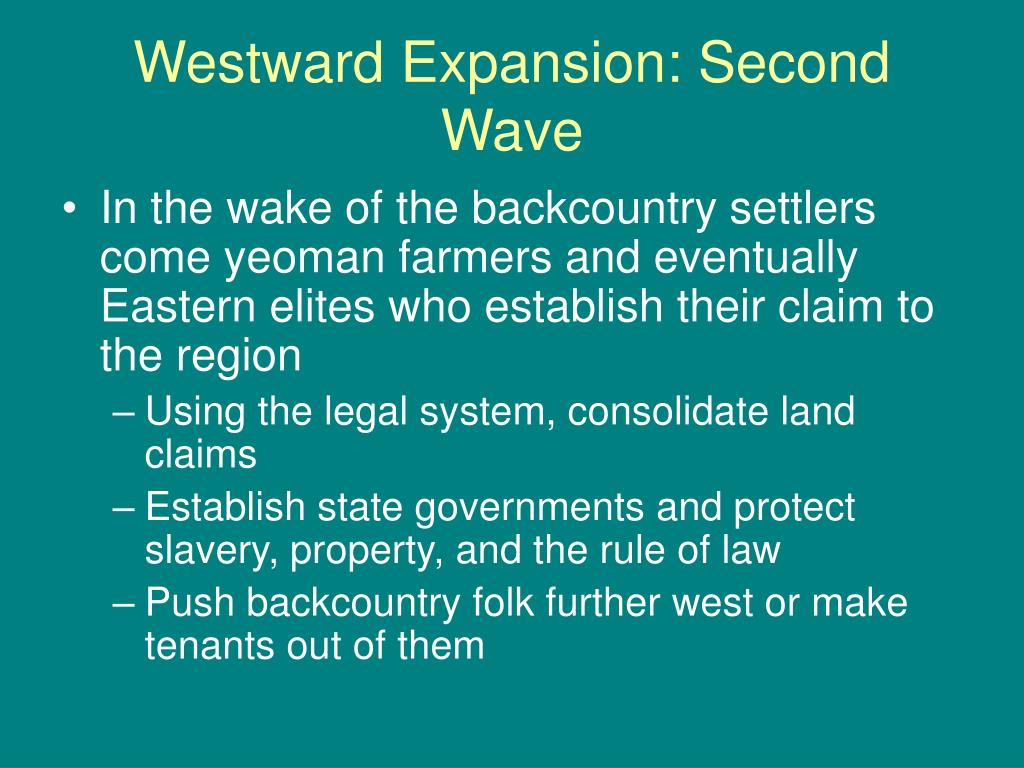 Westward Expansion: Second Wave

• In the wake of the backcountry settlers come yeoman farmers and eventually Eastern elites who establish their claim to the region
– Using the legal system, consolidate land claims
– Establish state governments and protect slavery, property, and the rule of law
– Push backcountry folk further west or make tenants out of them